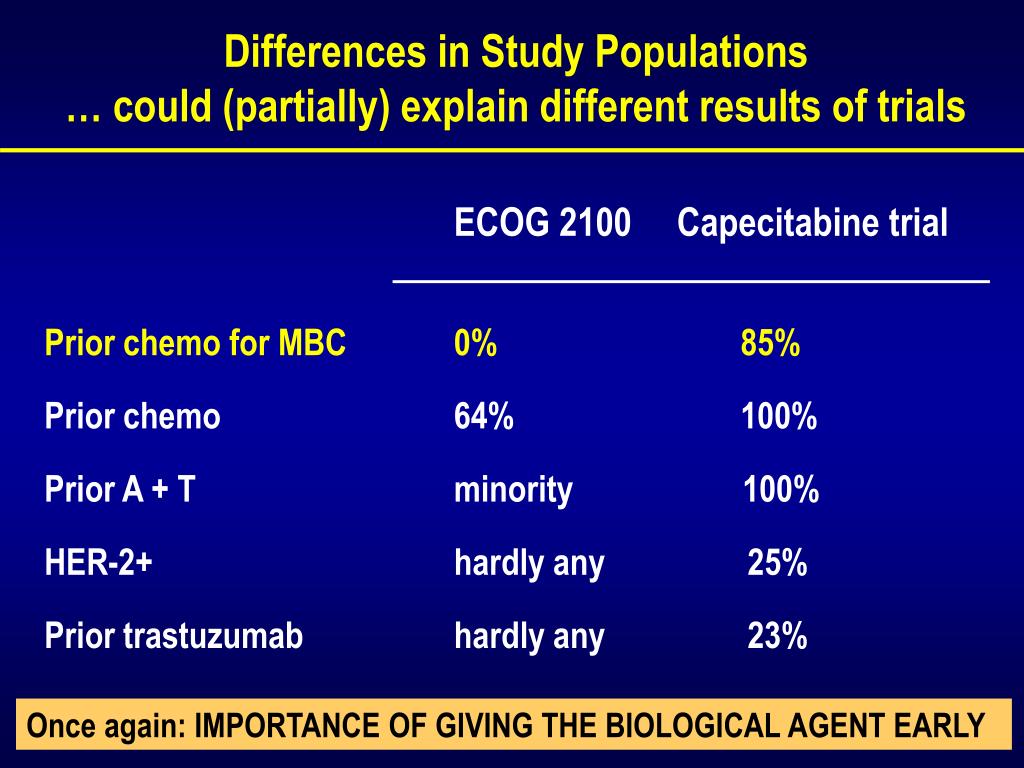 Differences in Study Populations
… could (partially) explain different results of trials

| | ECOG 2100 | Capecitabine trial |
|---|---|---|
| Prior chemo for MBC | 0% | 85% |
| Prior chemo | 64% | 100% |
| Prior A + T | minority | 100% |
| HER-2+ | hardly any | 25% |
| Prior trastuzumab | hardly any | 23% |

Once again: IMPORTANCE OF GIVING THE BIOLOGICAL AGENT EARLY